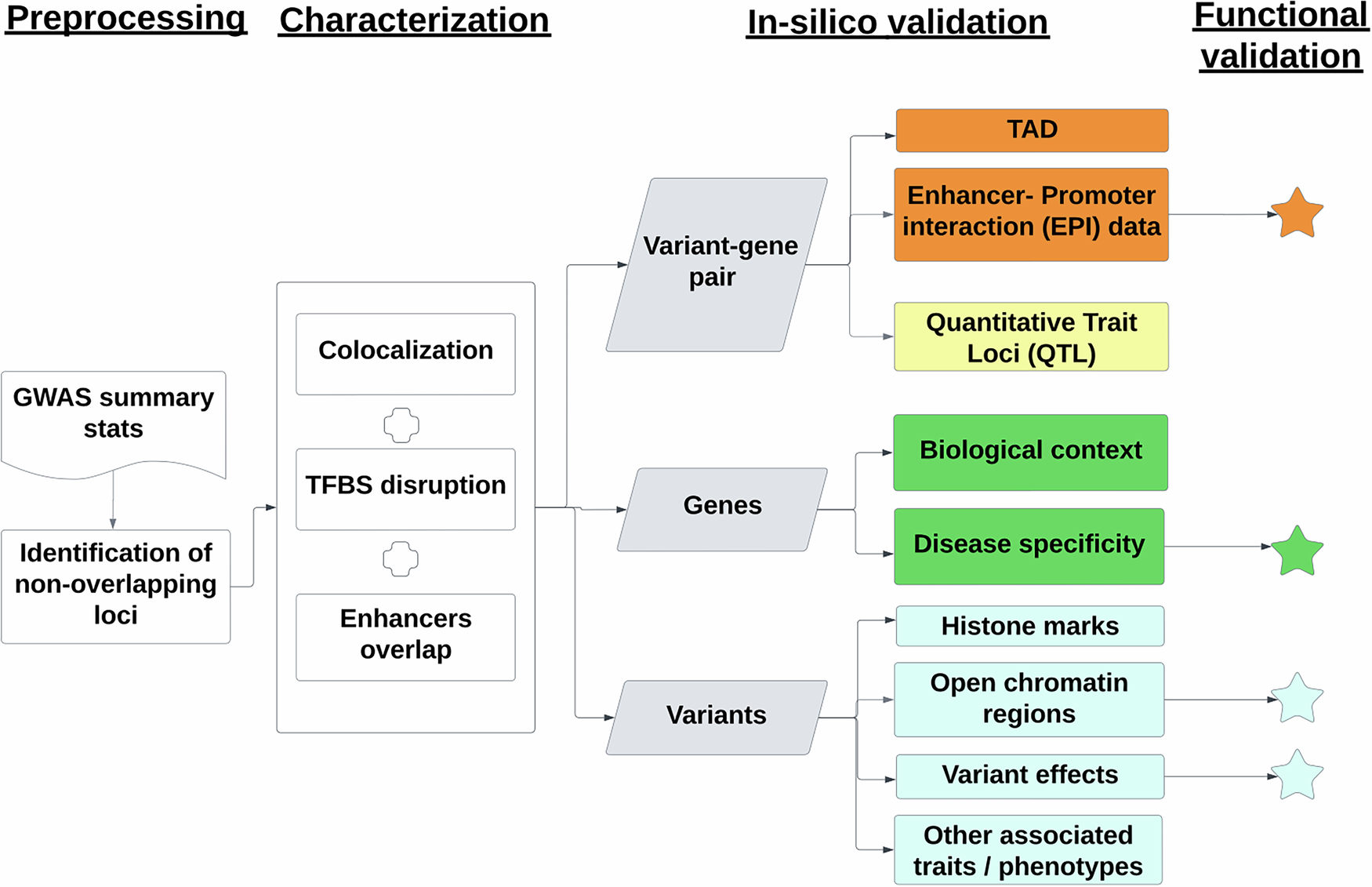 Preprocessing

Characterization

In-silico validation

Functional validation

GWAS summary stats

Identification of non-overlapping loci

Colocalization

TFBS disruption

Enhancers overlap

Variant-gene pair

Genes

Variants

TAD

Enhancer- Promoter interaction (EPI) data

Quantitative Trait Loci (QTL)

Biological context

Disease specificity

Histone marks

Open chromatin regions

Variant effects

Other associated traits / phenotypes